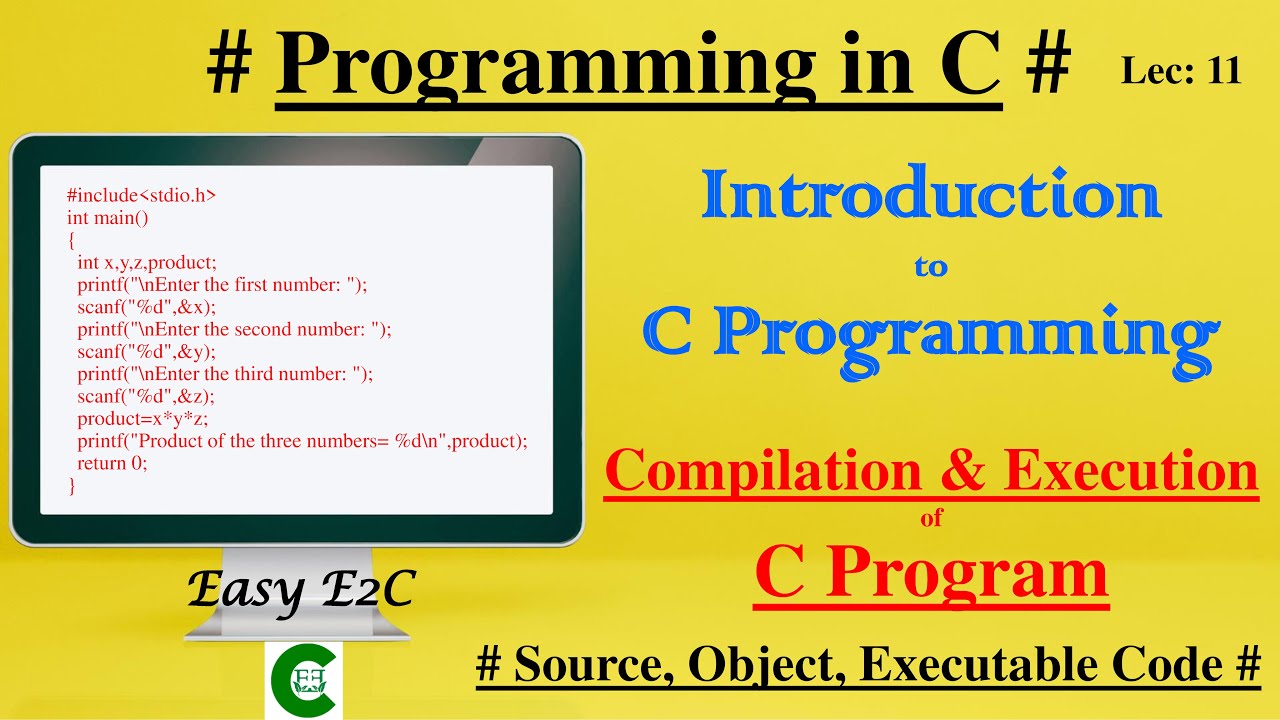 # Programming in C # Lec: 11

#include<stdio.h>
int main()
{
int x,y,z,product;
printf("\nEnter the first number: ");
scanf("%d",&x);
printf("\nEnter the second number: ");
scanf("%d",&y);
printf("\nEnter the third number: ");
scanf("%d",&z);
product=x*y*z;
printf("Product of the three numbers= %d\n",product);
return 0;
}

Introduction to C Programming

Compilation & Execution of C Program

Easy E2C

# Source, Object, Executable Code #